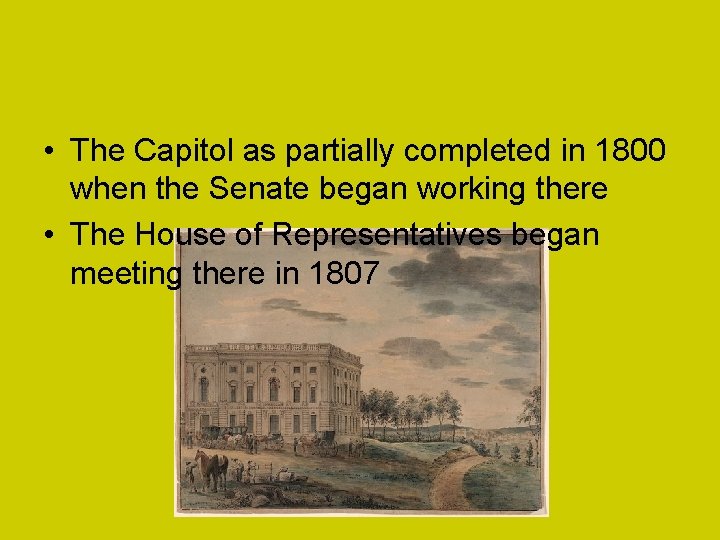 • The Capitol as partially completed in 1800 when the Senate began working there
• The House of Representatives began meeting there in 1807